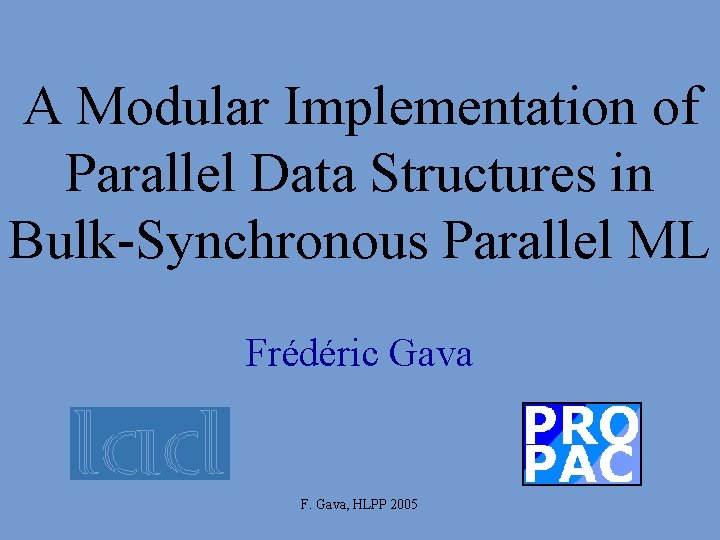 A Modular Implementation of Parallel Data Structures in Bulk-Synchronous Parallel ML

Frédéric Gava

lacl

PRO PAC

F. Gava, HLPP 2005